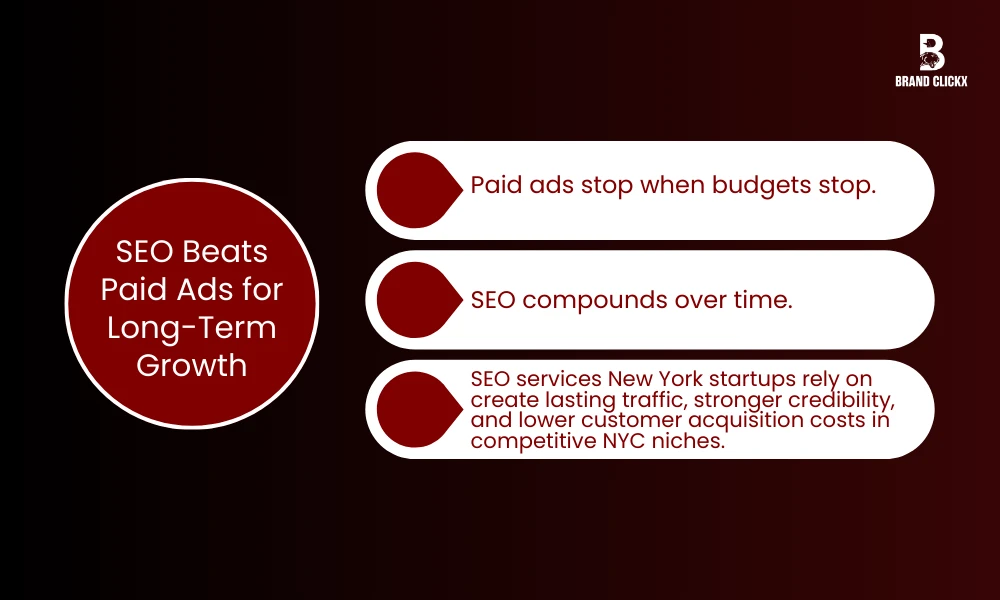 B
BRAND CLICKX

SEO Beats Paid Ads for Long-Term Growth

Paid ads stop when budgets stop.

SEO compounds over time.

SEO services New York startups rely on create lasting traffic, stronger credibility, and lower customer acquisition costs in competitive NYC niches.